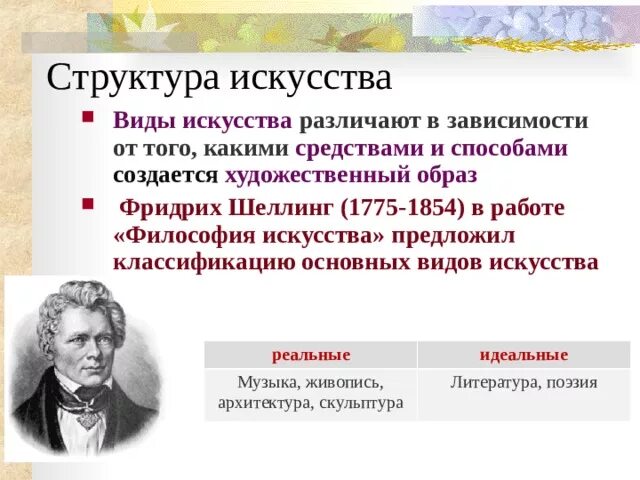 Структура искусства

Виды искусства различают в зависимости от того, какими средствами и способами создается художественный образ

Фридрих Шеллинг (1775-1854) в работе «Философия искусства» предложил классификацию основных видов искусства

| реальные | идеальные |
|---|---|
| Музыка, живопись, архитектура, скульптура | Литература, поэзия |